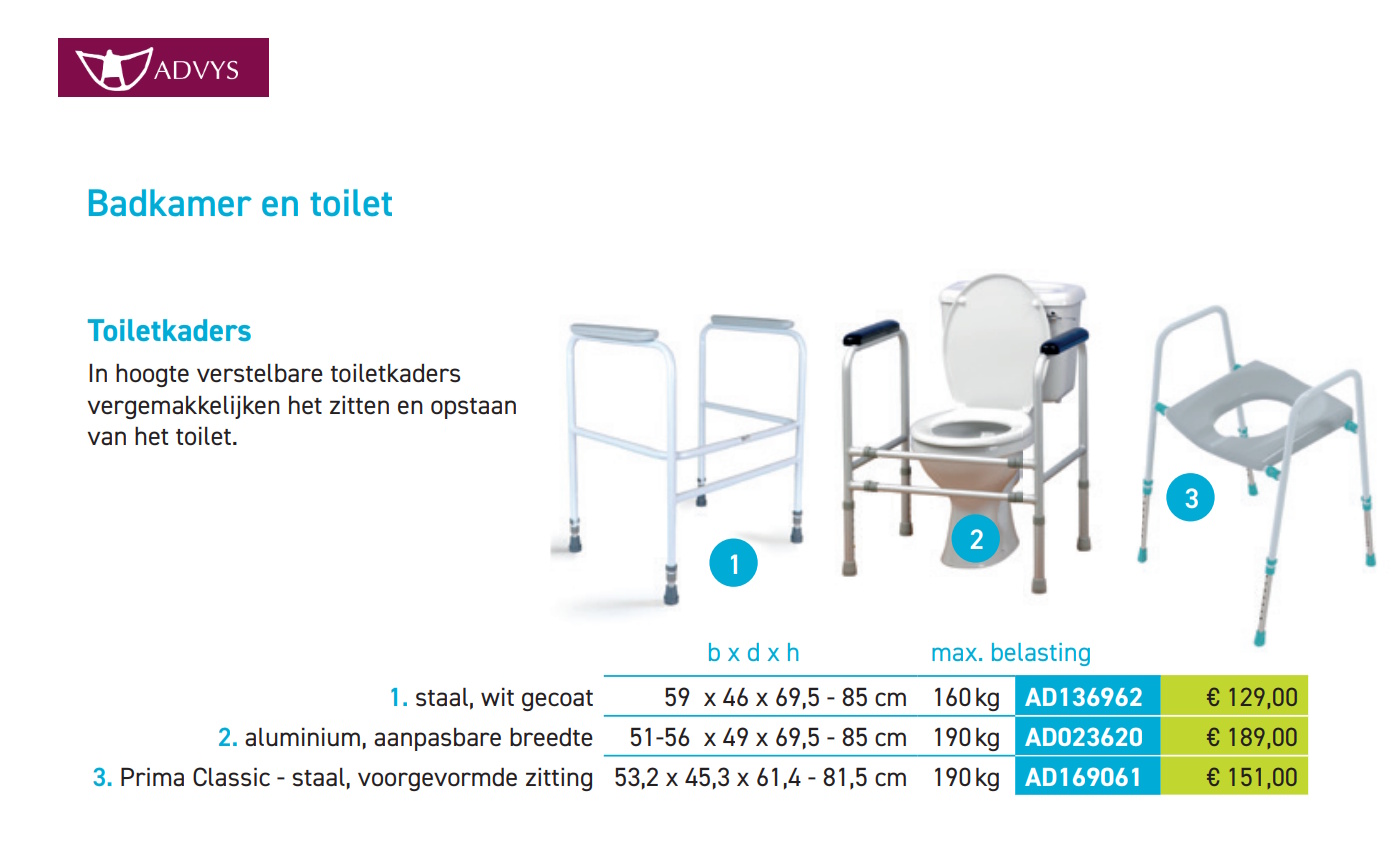 ADVYS

Badkamer en toilet

Toiletkaders

In hoogte verstelbare toiletkaders vergemakkelijken het zitten en opstaan van het toilet.

1

2

3

| | b x d x h | max. belasting | | |
|---|---|---|---|---|
| 1. staal, wit gecoat | 59 x 46 x 69,5 - 85 cm | 160 kg | AD136962 | € 129,00 |
| 2. aluminium, aanpasbare breedte | 51-56 x 49 x 69,5 - 85 cm | 190 kg | AD023620 | € 189,00 |
| 3. Prima Classic - staal, voorgevormde zitting | 53,2 x 45,3 x 61,4 - 81,5 cm | 190 kg | AD169061 | € 151,00 |